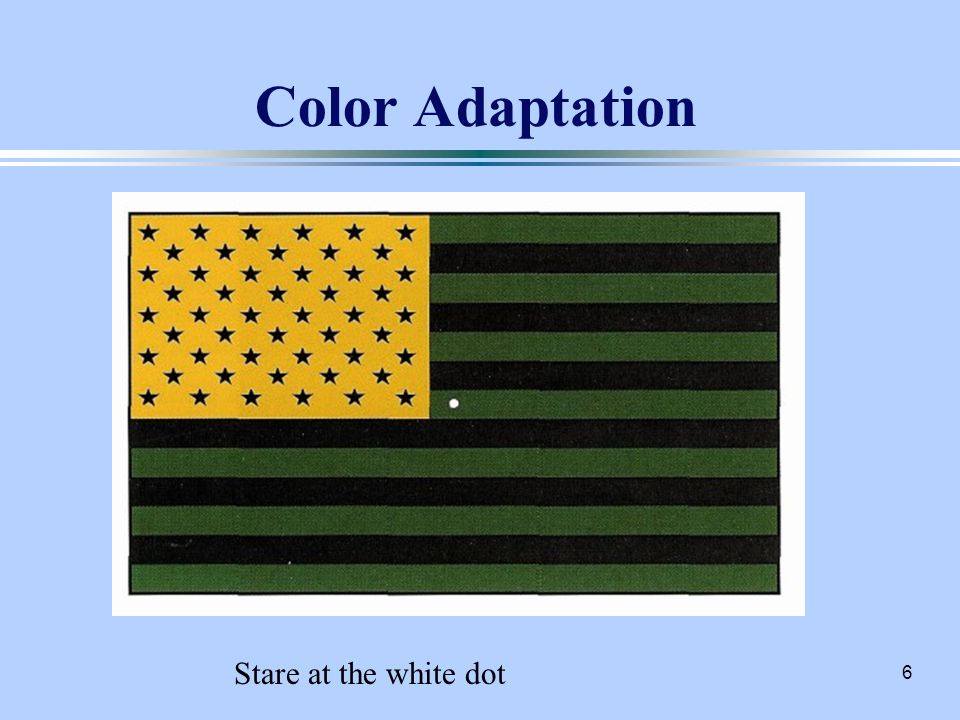 Color Adaptation

Stare at the white dot

6